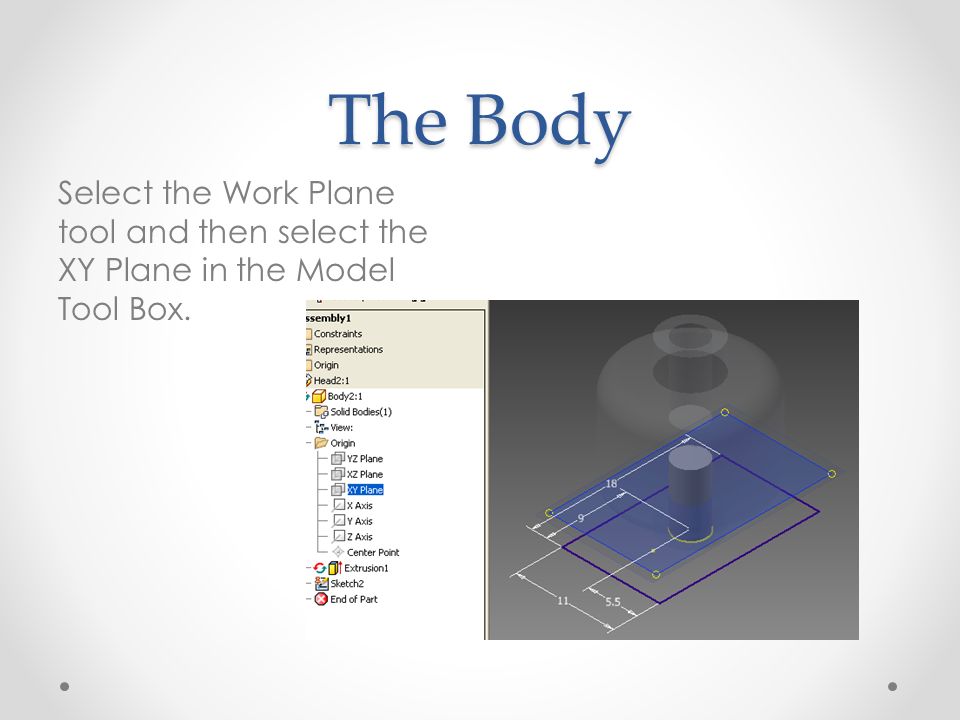 The Body

Select the Work Plane tool and then select the XY Plane in the Model Tool Box.

ssembly1
Constraints
Representations
Origin
Head2:1
Body2:1
Solid Bodies(1)
View:
Origin
YZ Plane
XZ Plane
XY Plane
X Axis
Y Axis
Z Axis
Center Point
Extrusion1
Sketch2
End of Part

18
9
11
5.5